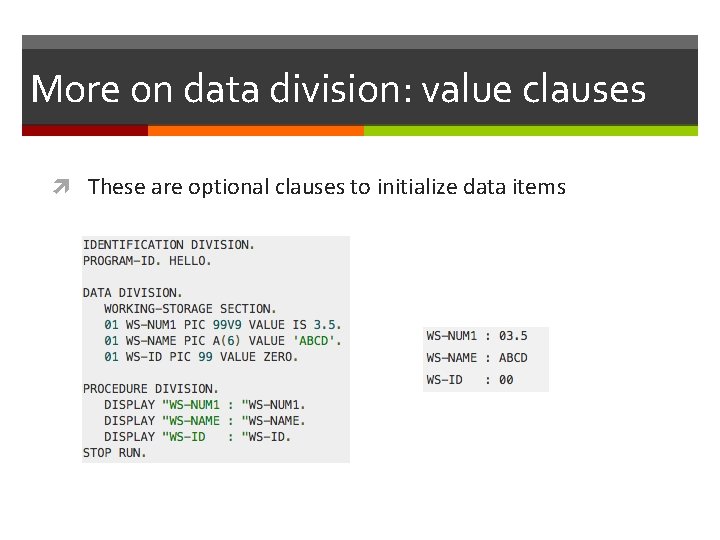 More on data division: value clauses

These are optional clauses to initialize data items

IDENTIFICATION DIVISION.
PROGRAM-ID. HELLO.

DATA DIVISION.
   WORKING-STORAGE SECTION.
   01 WS-NUM1 PIC 99V9 VALUE IS 3.5.
   01 WS-NAME PIC A(6) VALUE 'ABCD'.
   01 WS-ID PIC 99 VALUE ZERO.

PROCEDURE DIVISION.
   DISPLAY "WS-NUM1 : "WS-NUM1.
   DISPLAY "WS-NAME : "WS-NAME.
   DISPLAY "WS-ID   : "WS-ID.
STOP RUN.

WS-NUM1 : 03.5
WS-NAME : ABCD
WS-ID   : 00